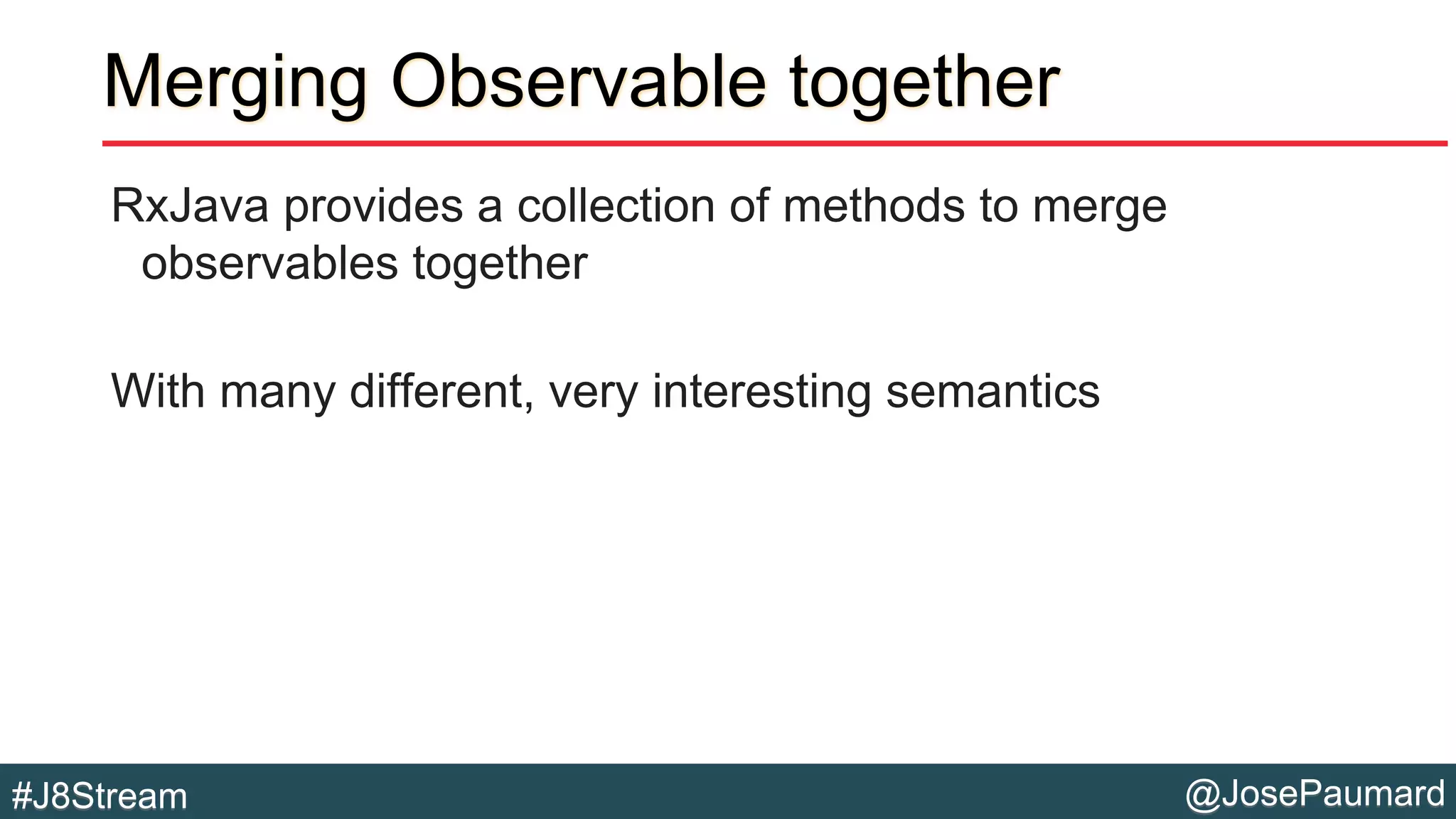 Merging Observable together

RxJava provides a collection of methods to merge observables together

With many different, very interesting semantics

#J8Stream

@JosePaumard